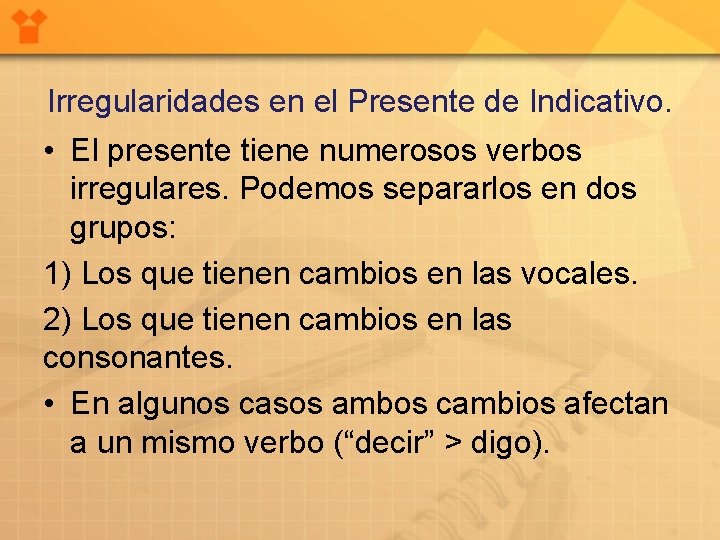 Irregularidades en el Presente de Indicativo.

• El presente tiene numerosos verbos irregulares. Podemos separarlos en dos grupos:

1) Los que tienen cambios en las vocales.

2) Los que tienen cambios en las consonantes.

• En algunos casos ambos cambios afectan a un mismo verbo (“decir” > digo).